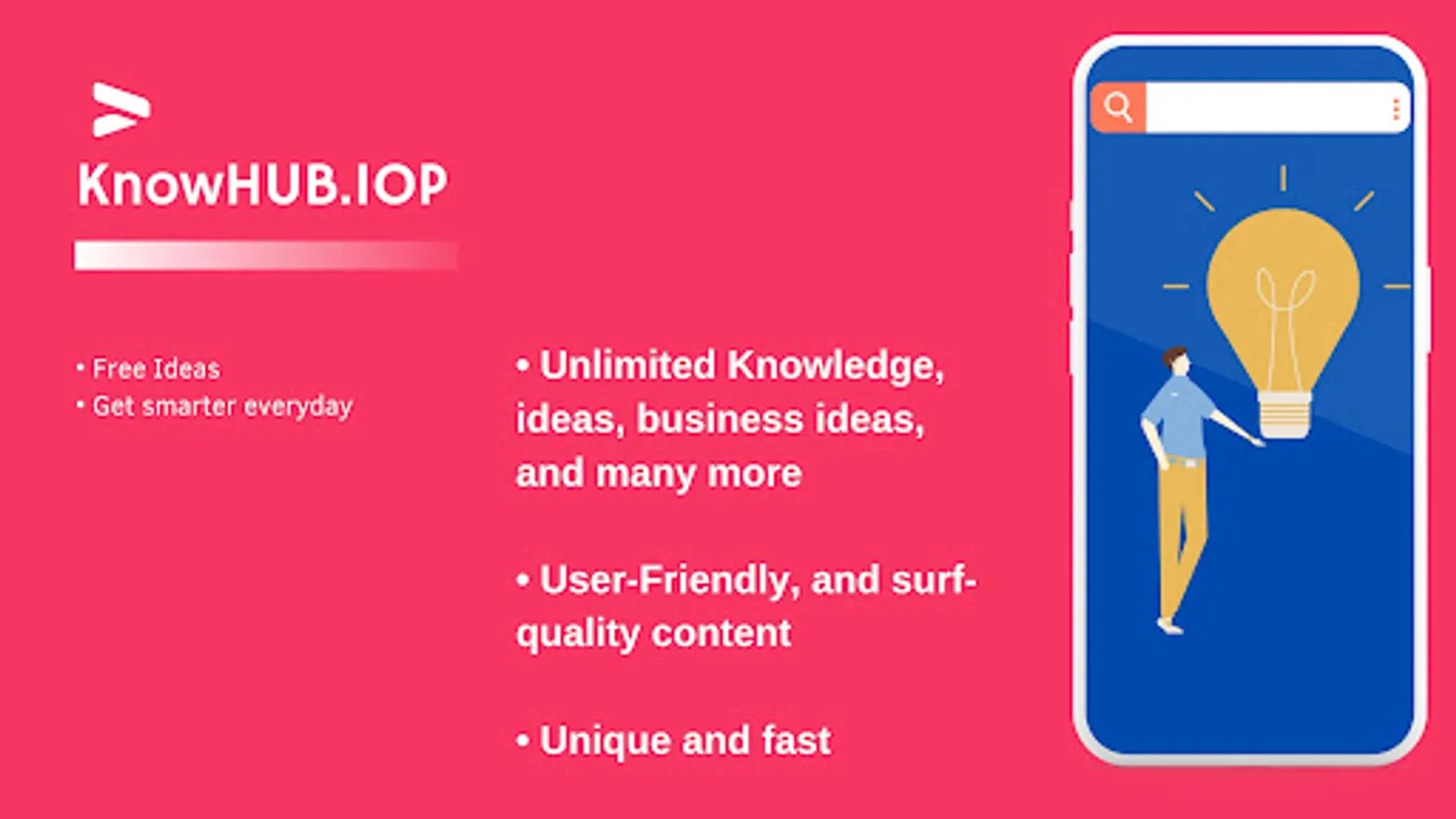 KnowHUB.IOP

• Free Ideas
• Get smarter everyday

• Unlimited Knowledge, ideas, business ideas, and many more

• User-Friendly, and surf-quality content

• Unique and fast